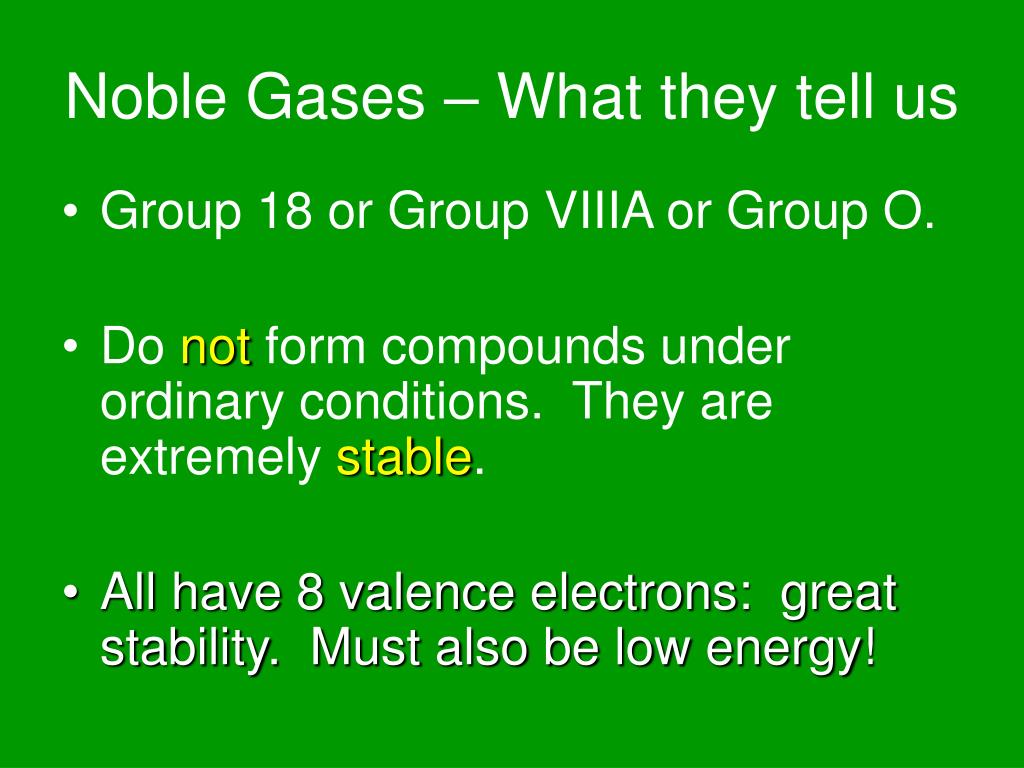 Noble Gases – What they tell us

• Group 18 or Group VIIIA or Group O.

• Do not form compounds under ordinary conditions. They are extremely stable.

• All have 8 valence electrons: great stability. Must also be low energy!